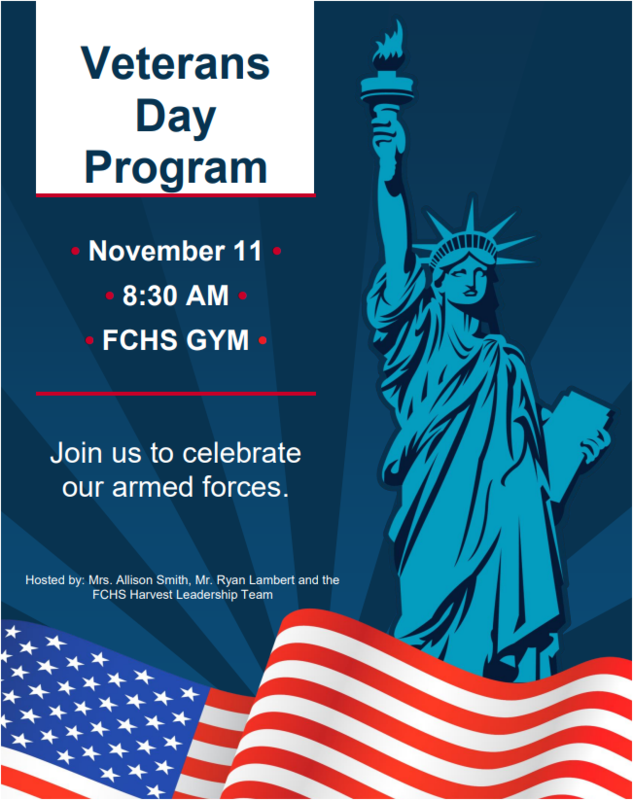 Veterans Day Program

• November 11 •
• 8:30 AM •
• FCHS GYM •

Join us to celebrate our armed forces.

Hosted by: Mrs. Allison Smith, Mr. Ryan Lambert and the FCHS Harvest Leadership Team